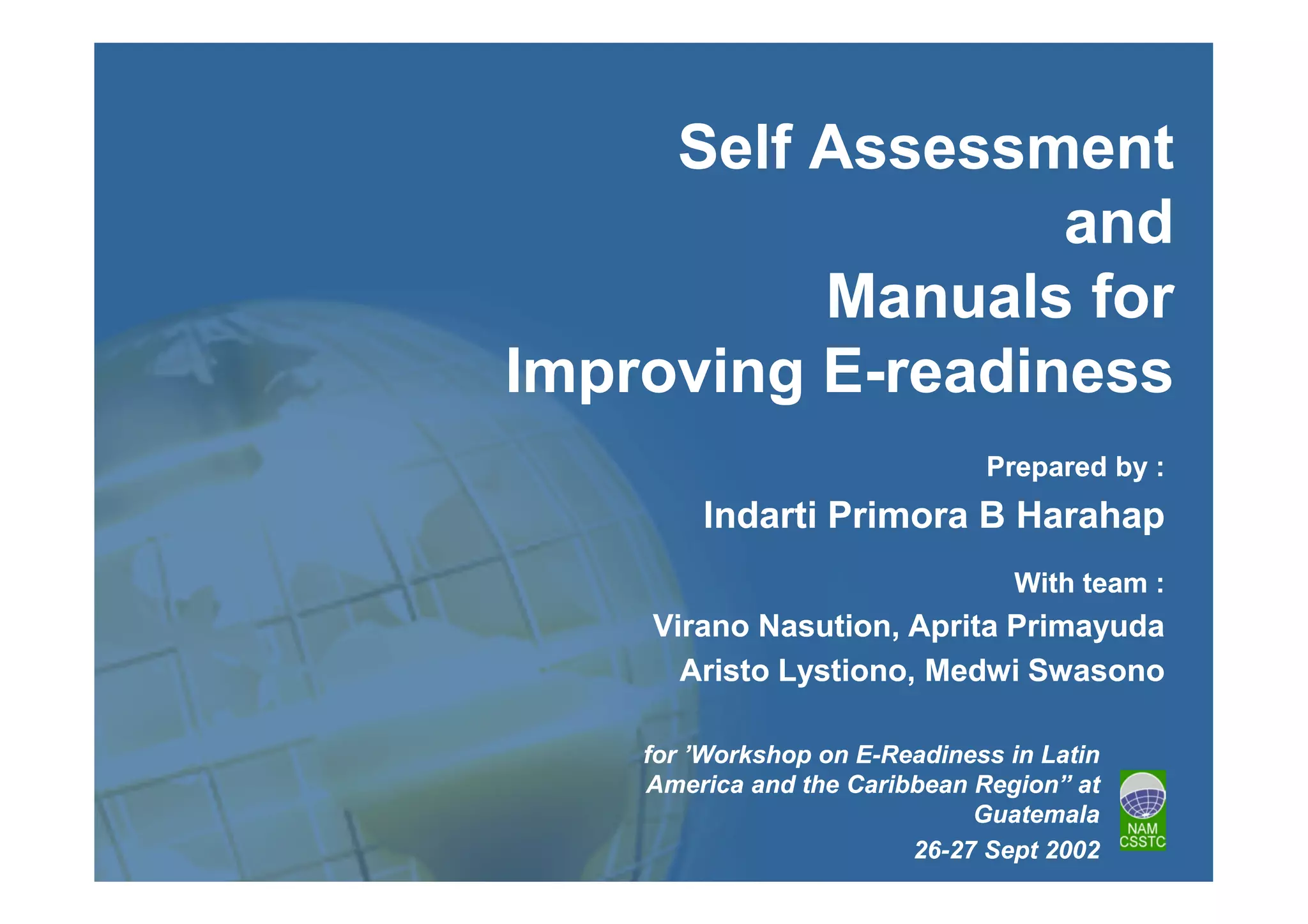 Self Assessment and Manuals for Improving E-readiness

Prepared by :

Indarti Primora B Harahap

With team :

Virano Nasution, Aprita Primayuda

Aristo Lystiono, Medwi Swasono

for ’Workshop on E-Readiness in Latin America and the Caribbean Region” at Guatemala

26-27 Sept 2002

NAM
CSSTC